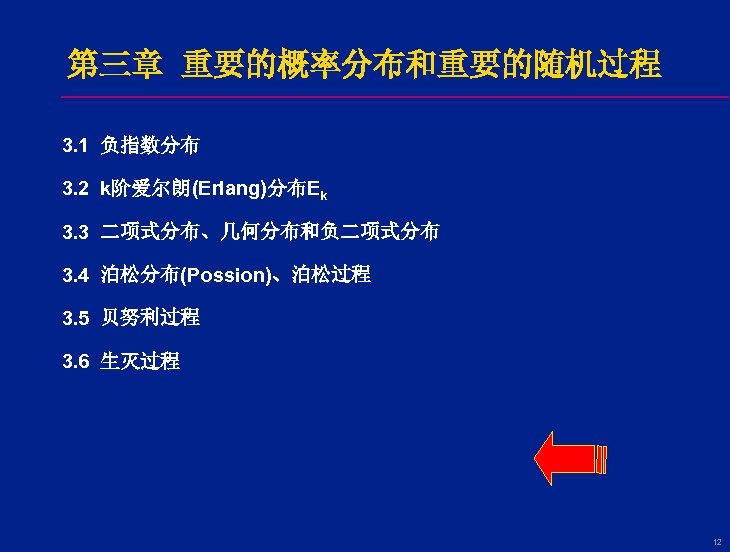 第三章 重要的概率分布和重要的随机过程

3.1 负指数分布

3.2 k阶爱尔朗(Erlang)分布$E_k$

3.3 二项式分布、几何分布和负二项式分布

3.4 泊松分布(Possion)、泊松过程

3.5 贝努利过程

3.6 生灭过程

12